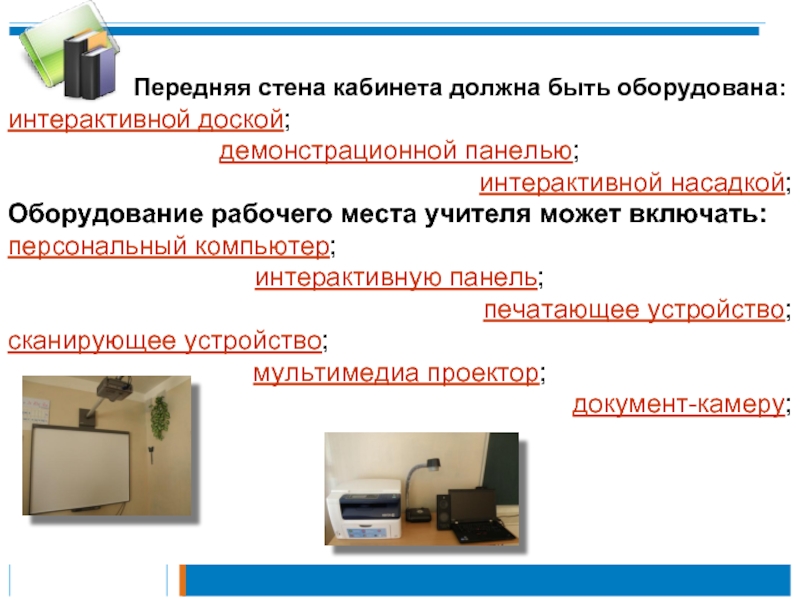 Передняя стена кабинета должна быть оборудована: интерактивной доской;

демонстрационной панелью;

интерактивной насадкой;

Оборудование рабочего места учителя может включать: персональный компьютер;

интерактивную панель;

печатающее устройство;

сканирующее устройство;

мультимедиа проектор;

документ-камеру;